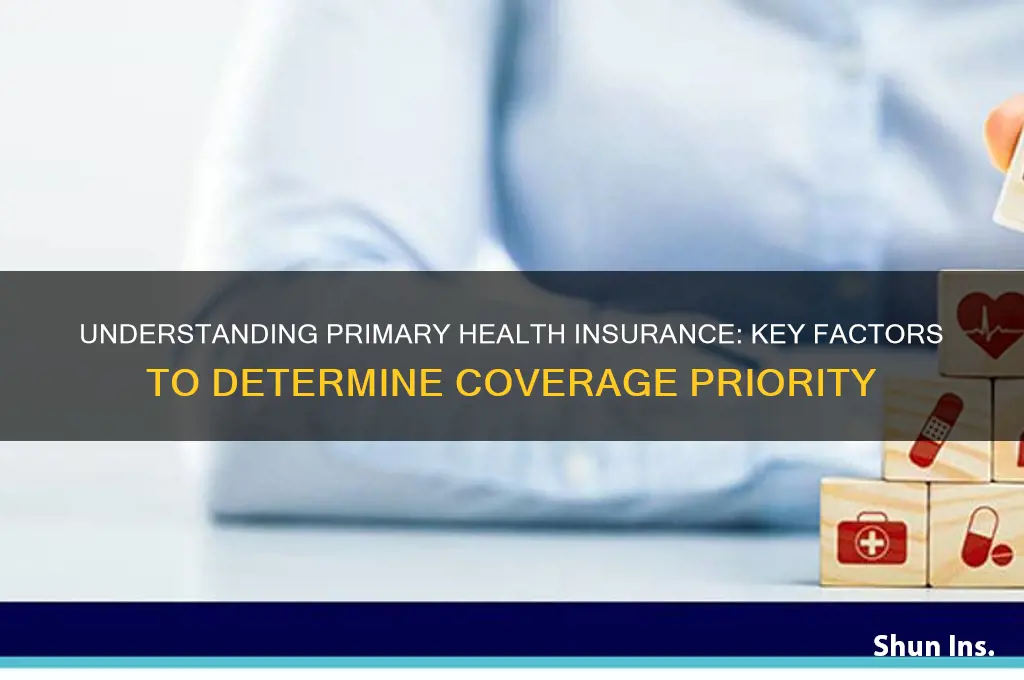 UNDERSTANDING PRIMARY HEALTH INSURANCE: KEY FACTORS TO DETERMINE COVERAGE PRIORITY

Shun Ins.